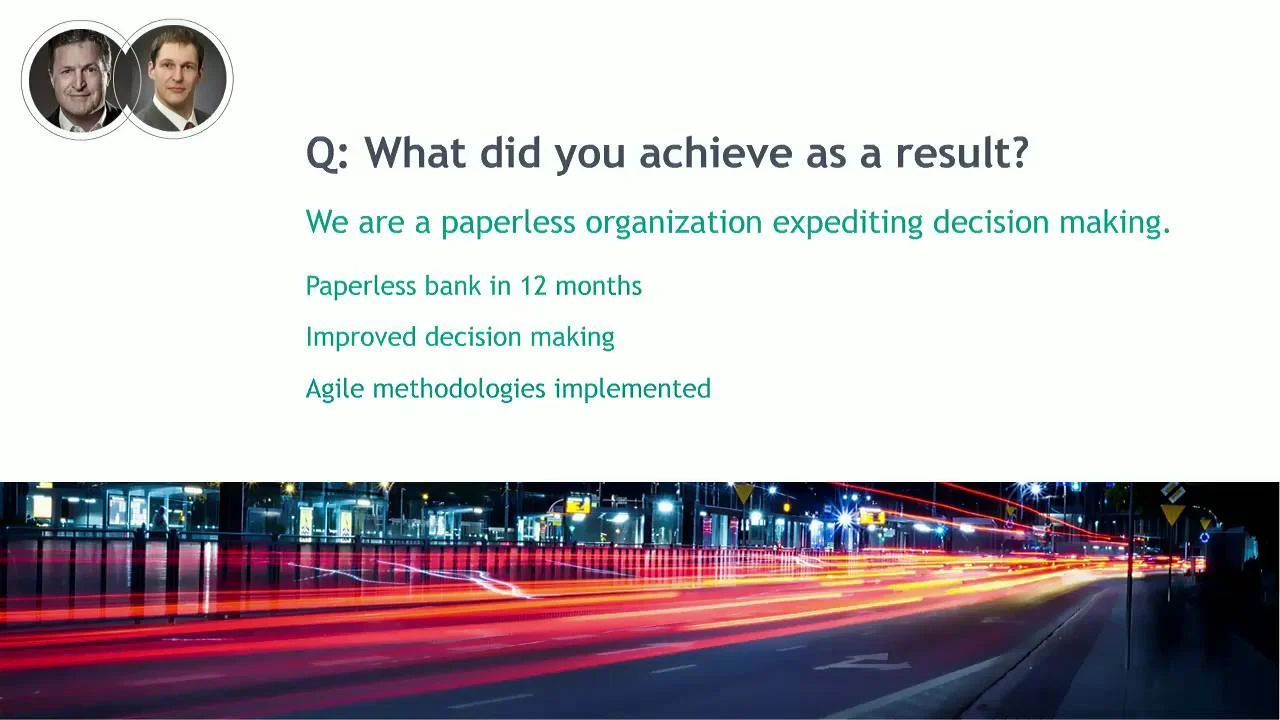 Q: What did you achieve as a result?

We are a paperless organization expediting decision making.

Paperless bank in 12 months

Improved decision making

Agile methodologies implemented